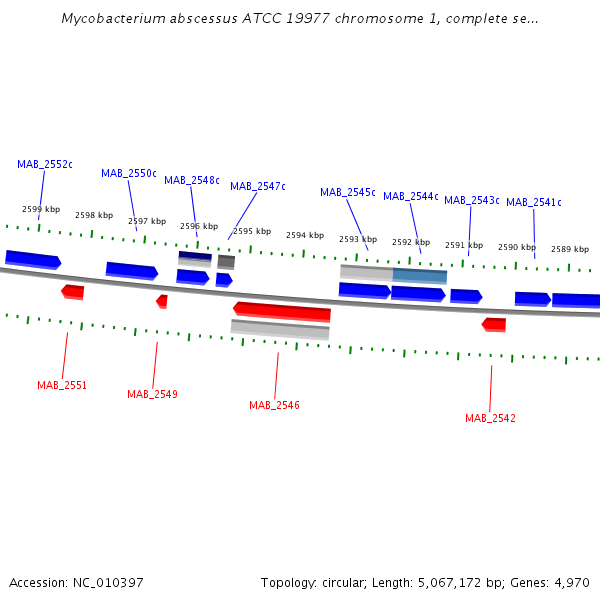 Mycobacterium abscessus ATCC 19977 chromosome 1, complete se...

MAB_2552c
MAB_2550c
MAB_2548c
MAB_2547c
MAB_2545c
MAB_2544c
MAB_2543c
MAB_2541c

2599 kbp
2598 kbp
2597 kbp
2596 kbp
2595 kbp
2594 kbp
2593 kbp
2592 kbp
2591 kbp
2590 kbp
2589 kbp

MAB_2551
MAB_2549
MAB_2546
MAB_2542

Accession: NC_010397

Topology: circular; Length: 5,067,172 bp; Genes: 4,970